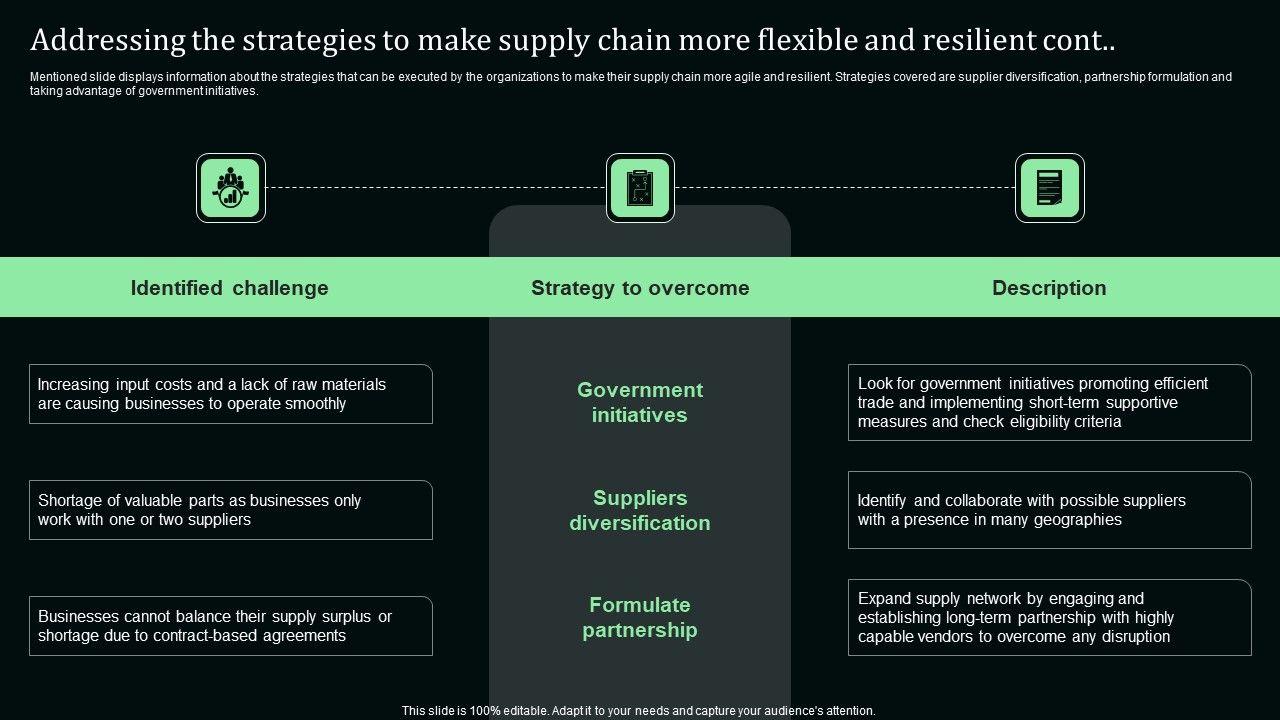 Addressing the strategies to make supply chain more flexible and resilient cont..

Mentioned slide displays information about the strategies that can be executed by the organizations to make their supply chain more agile and resilient. Strategies covered are supplier diversification, partnership formulation and taking advantage of government initiatives.

| Identified challenge | Strategy to overcome | Description |
|---|---|---|
| Increasing input costs and a lack of raw materials are causing businesses to operate smoothly | Government initiatives | Look for government initiatives promoting efficient trade and implementing short-term supportive measures and check eligibility criteria |
| Shortage of valuable parts as businesses only work with one or two suppliers | Suppliers diversification | Identify and collaborate with possible suppliers with a presence in many geographies |
| Businesses cannot balance their supply surplus or shortage due to contract-based agreements | Formulate partnership | Expand supply network by engaging and establishing long-term partnership with highly capable vendors to overcome any disruption |

This slide is 100% editable. Adapt it to your needs and capture your audience's attention.